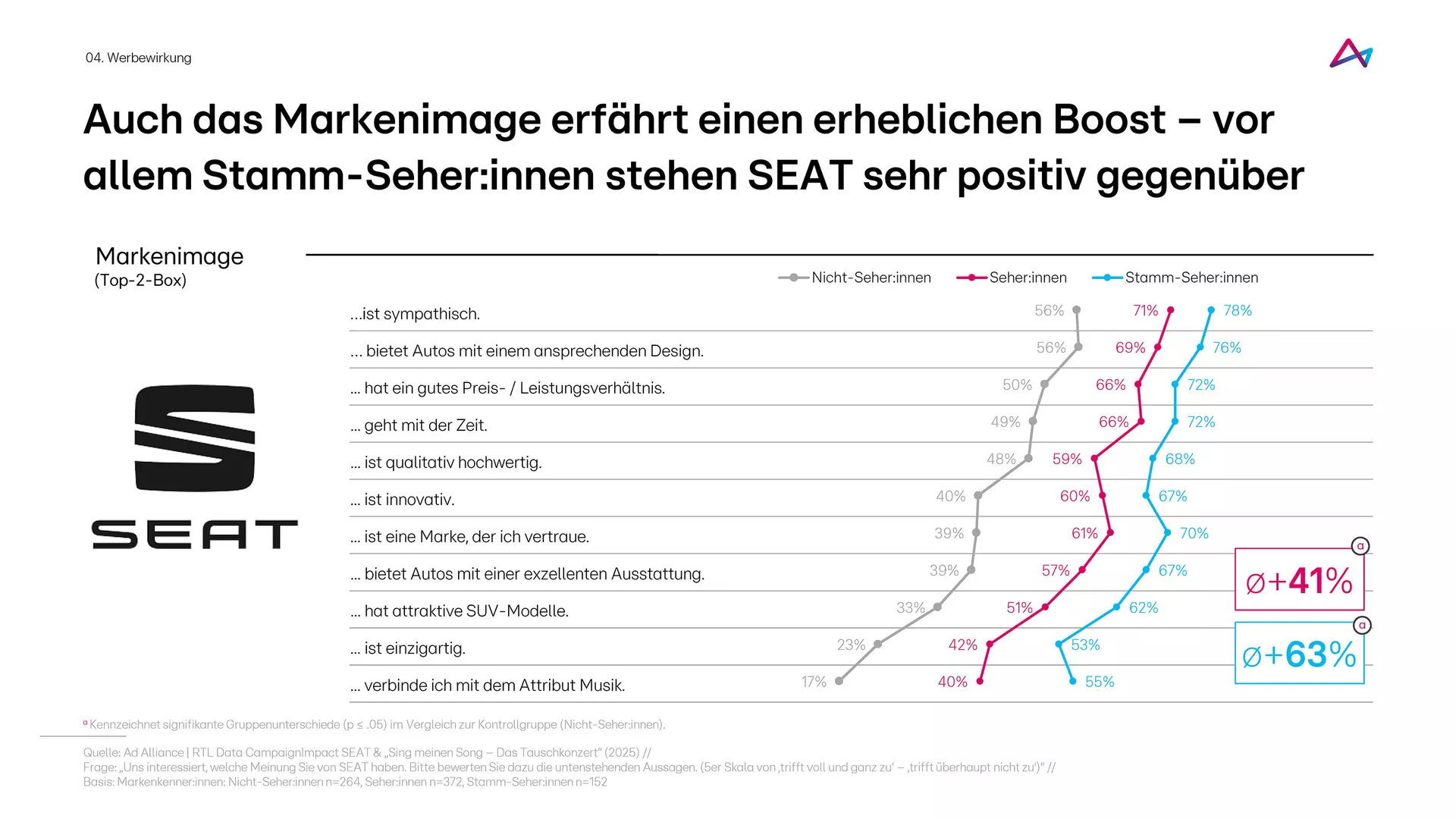 04. Werbewirkung

Auch das Markenimage erfährt einen erheblichen Boost – vor allem Stamm-Seher:innen stehen SEAT sehr positiv gegenüber

Markenimage
(Top-2-Box)

SEAT

Nicht-Seher:innen Seher:innen Stamm-Seher:innen

| | Nicht-Seher:innen | Seher:innen | Stamm-Seher:innen |
|---|---|---|---|
| ...ist sympathisch. | 56% | 71% | 78% |
| ... bietet Autos mit einem ansprechenden Design. | 56% | 69% | 76% |
| ... hat ein gutes Preis- / Leistungsverhältnis. | 50% | 66% | 72% |
| ... geht mit der Zeit. | 49% | 66% | 72% |
| ... ist qualitativ hochwertig. | 48% | 59% | 68% |
| ... ist innovativ. | 40% | 60% | 67% |
| ... ist eine Marke, der ich vertraue. | 39% | 61% | 70% |
| ... bietet Autos mit einer exzellenten Ausstattung. | 39% | 57% | 67% |
| ... hat attraktive SUV-Modelle. | 33% | 51% | 62% |
| ... ist einzigartig. | 23% | 42% | 53% |
| ... verbinde ich mit dem Attribut Musik. | 17% | 40% | 55% |

a
Ø+41%
a
Ø+63%

a Kennzeichnet signifikante Gruppenunterschiede (p ≤ .05) im Vergleich zur Kontrollgruppe (Nicht-Seher:innen).

Quelle: Ad Alliance | RTL Data CampaignImpact SEAT & „Sing meinen Song – Das Tauschkonzert" (2025) //
Frage: „Uns interessiert, welche Meinung Sie von SEAT haben. Bitte bewerten Sie dazu die untenstehenden Aussagen. (5er Skala von ‚trifft voll und ganz zu' – ‚trifft überhaupt nicht zu')" //
Basis: Markenkenner:innen: Nicht-Seher:innen n=264, Seher:innen n=372, Stamm-Seher:innen n=152